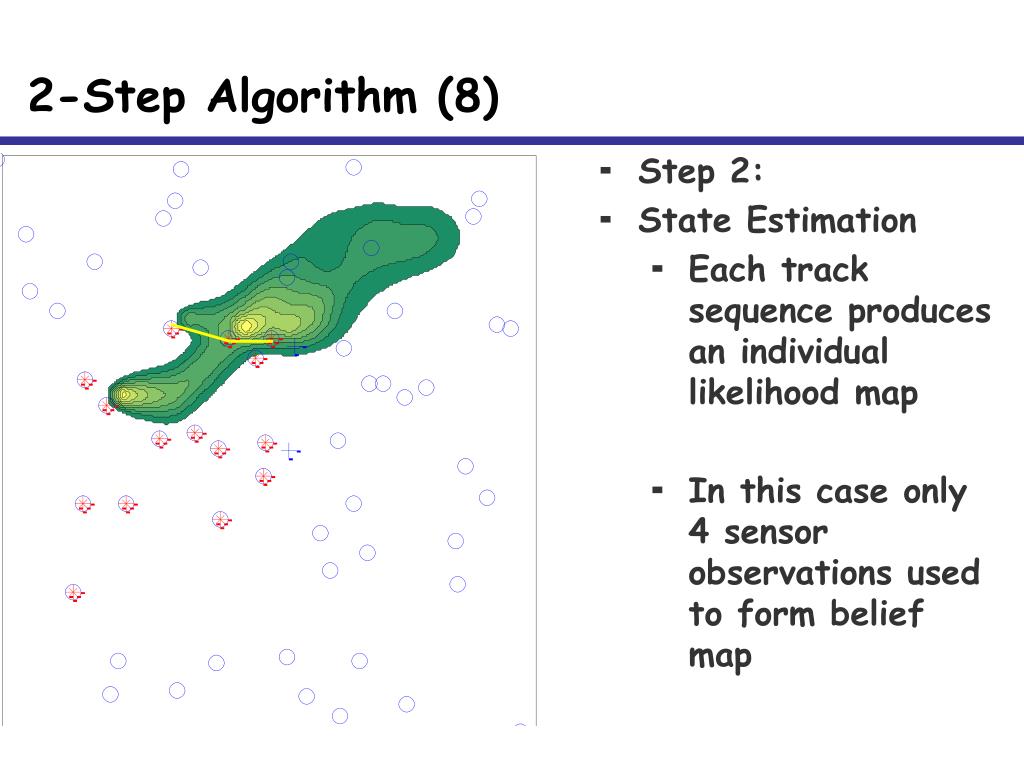 2-Step Algorithm (8)

- Step 2:
- State Estimation
  - Each track sequence produces an individual likelihood map
  - In this case only 4 sensor observations used to form belief map